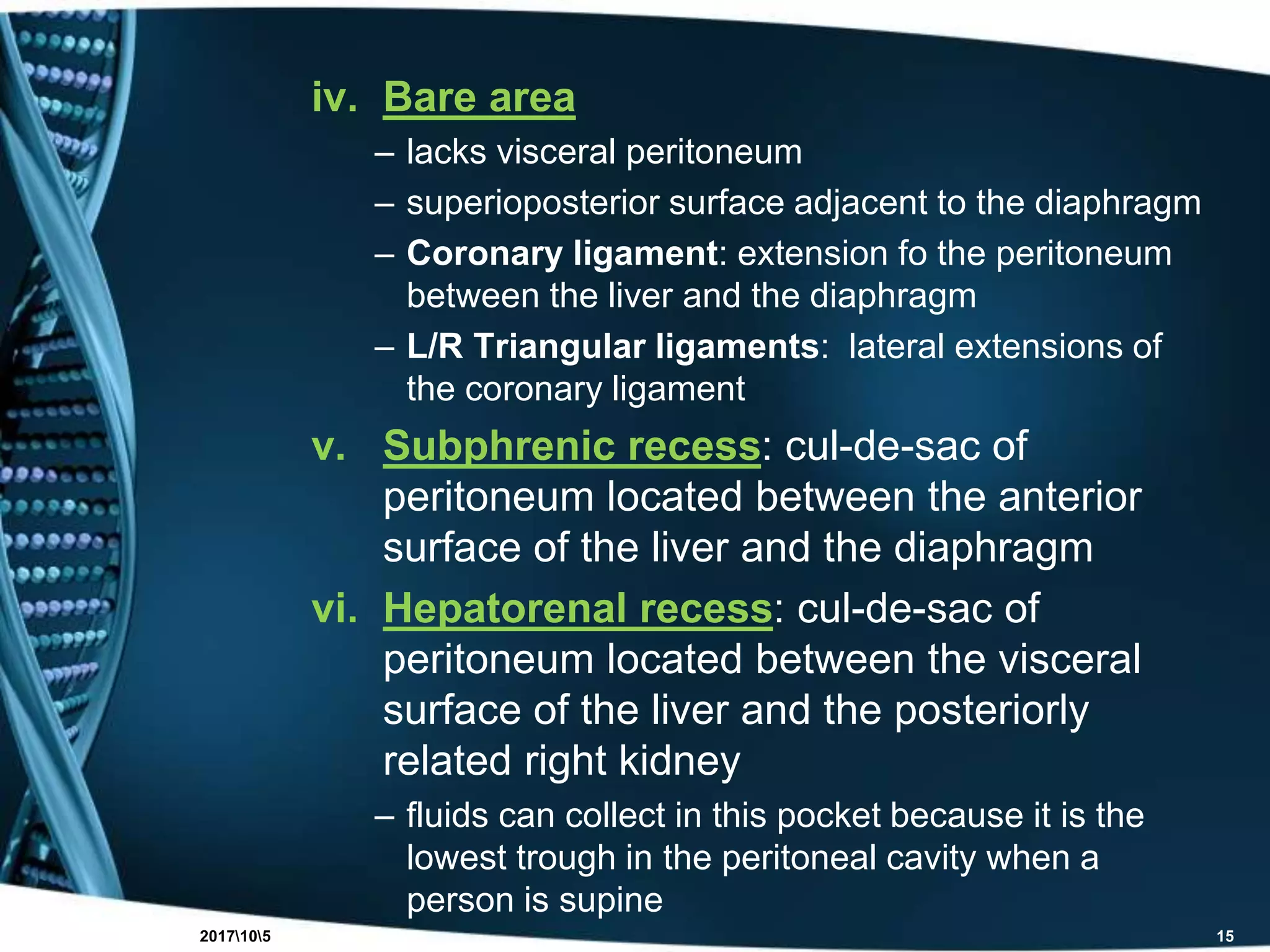 iv. Bare area

– lacks visceral peritoneum

– superioposterior surface adjacent to the diaphragm

– Coronary ligament: extension fo the peritoneum between the liver and the diaphragm

– L/R Triangular ligaments: lateral extensions of the coronary ligament

v. Subphrenic recess: cul-de-sac of peritoneum located between the anterior surface of the liver and the diaphragm

vi. Hepatorenal recess: cul-de-sac of peritoneum located between the visceral surface of the liver and the posteriorly related right kidney

– fluids can collect in this pocket because it is the lowest trough in the peritoneal cavity when a person is supine

2017\10\5

15